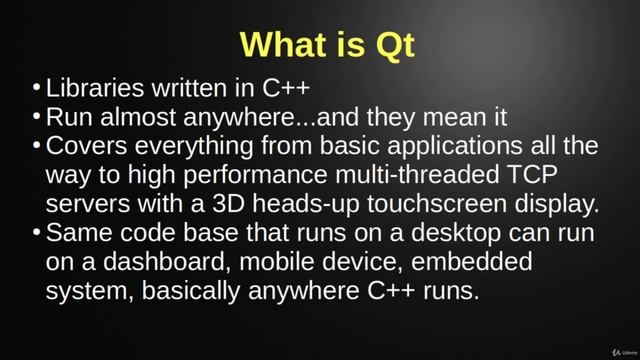 What is Qt

• Libraries written in C++
• Run almost anywhere...and they mean it
• Covers everything from basic applications all the way to high performance multi-threaded TCP servers with a 3D heads-up touchscreen display.
• Same code base that runs on a desktop can run on a dashboard, mobile device, embedded system, basically anywhere C++ runs.

Udemy